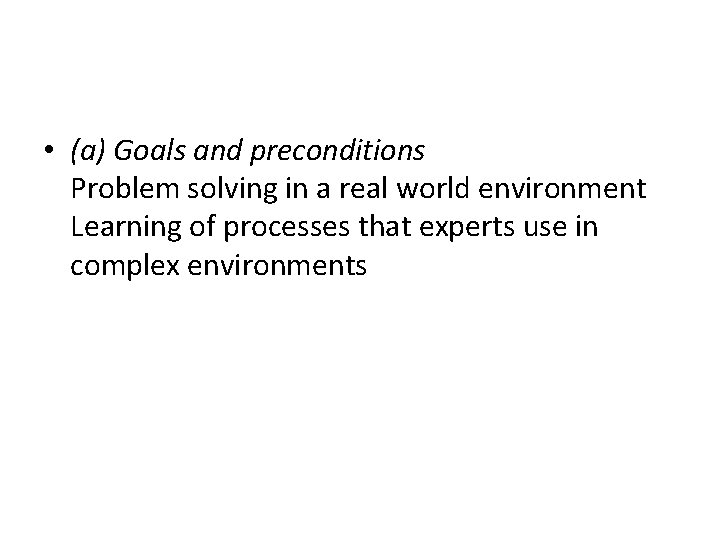 • (a) Goals and preconditions
Problem solving in a real world environment
Learning of processes that experts use in complex environments